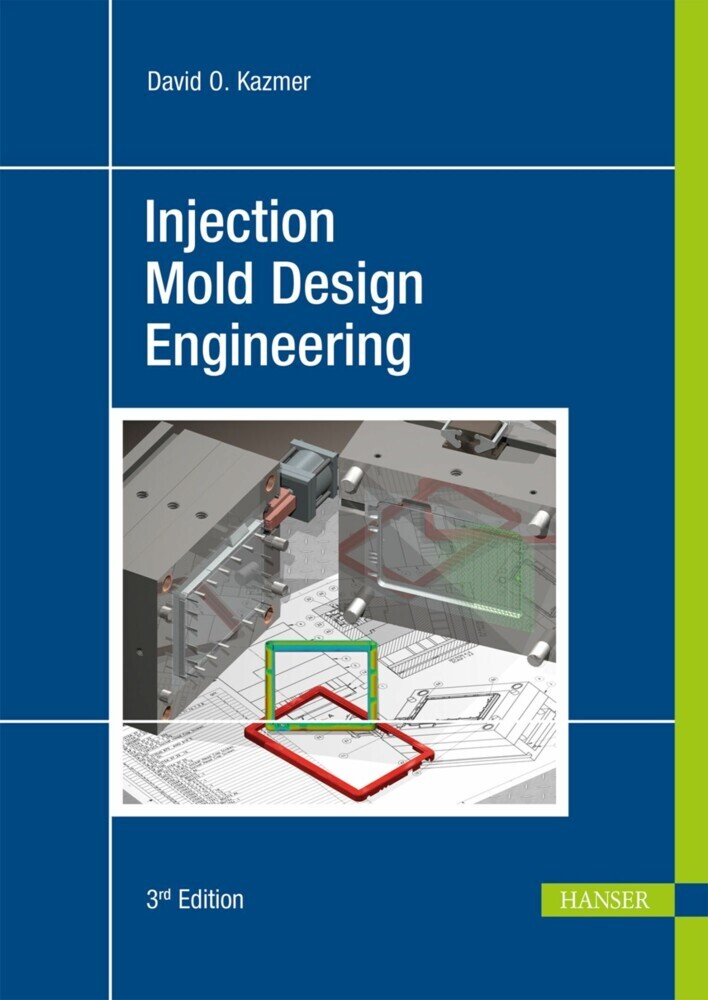 David O. Kazmer

Injection Mold Design Engineering

3rd Edition

HANSER